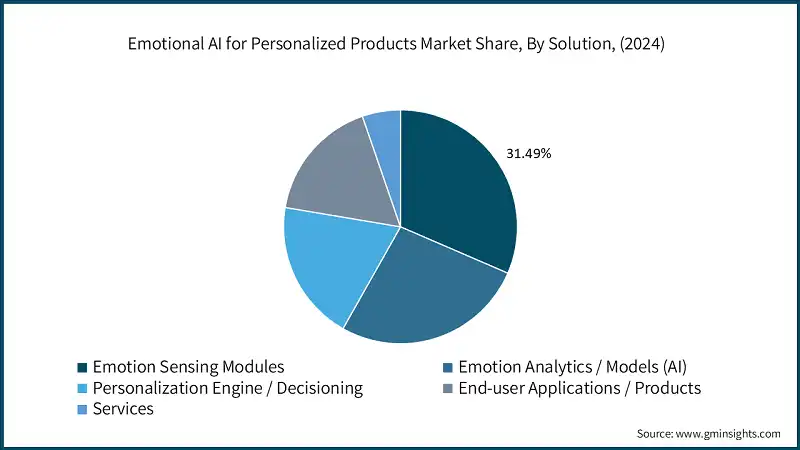 Emotional AI for Personalized Products Market Share, By Solution, (2024)

31.49%

Emotion Sensing Modules
Emotion Analytics / Models (AI)
Personalization Engine / Decisioning
End-user Applications / Products
Services

Source: www.gminsights.com